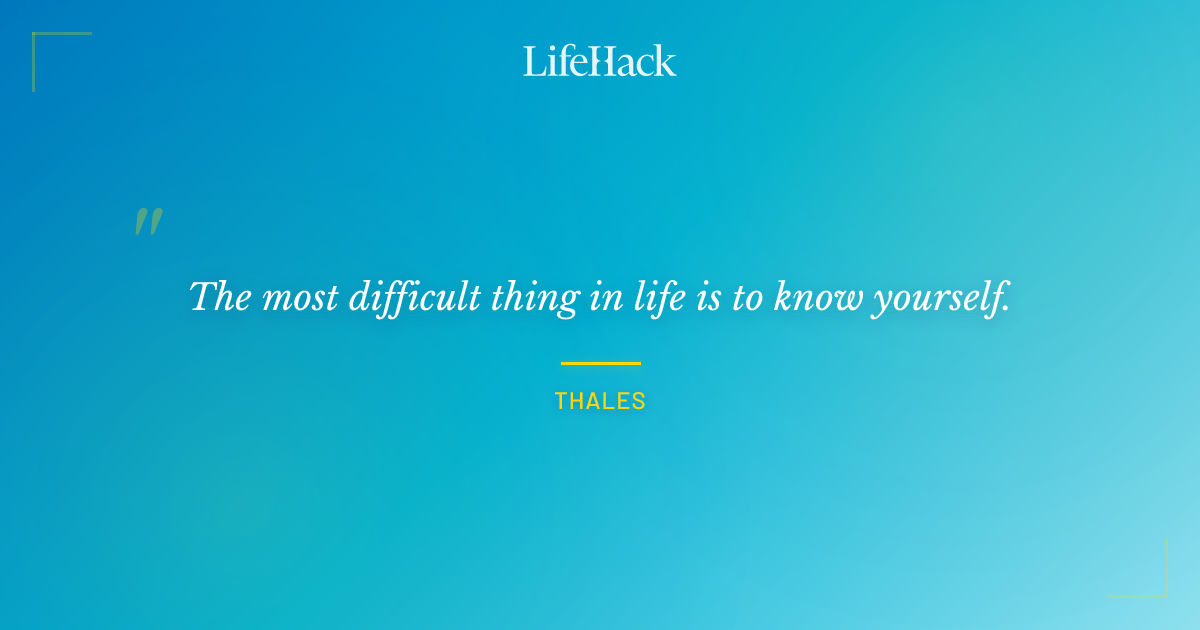 LifeHack

"

The most difficult thing in life is to know yourself.

THALES